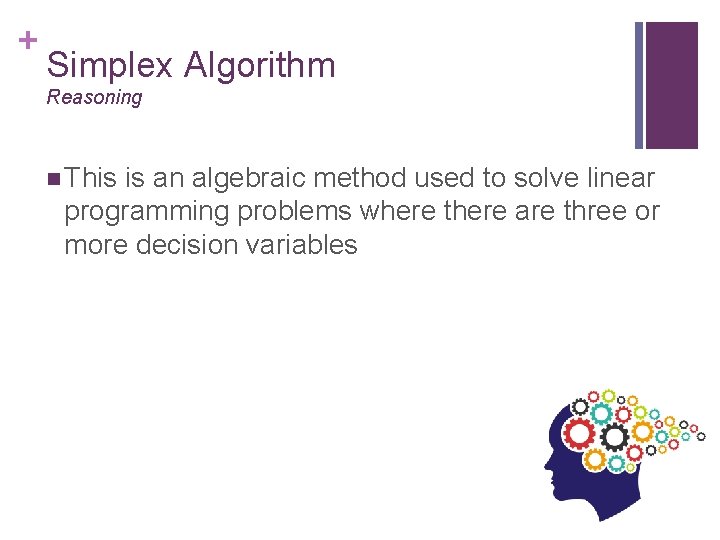 +
Simplex Algorithm
Reasoning

This is an algebraic method used to solve linear programming problems where there are three or more decision variables